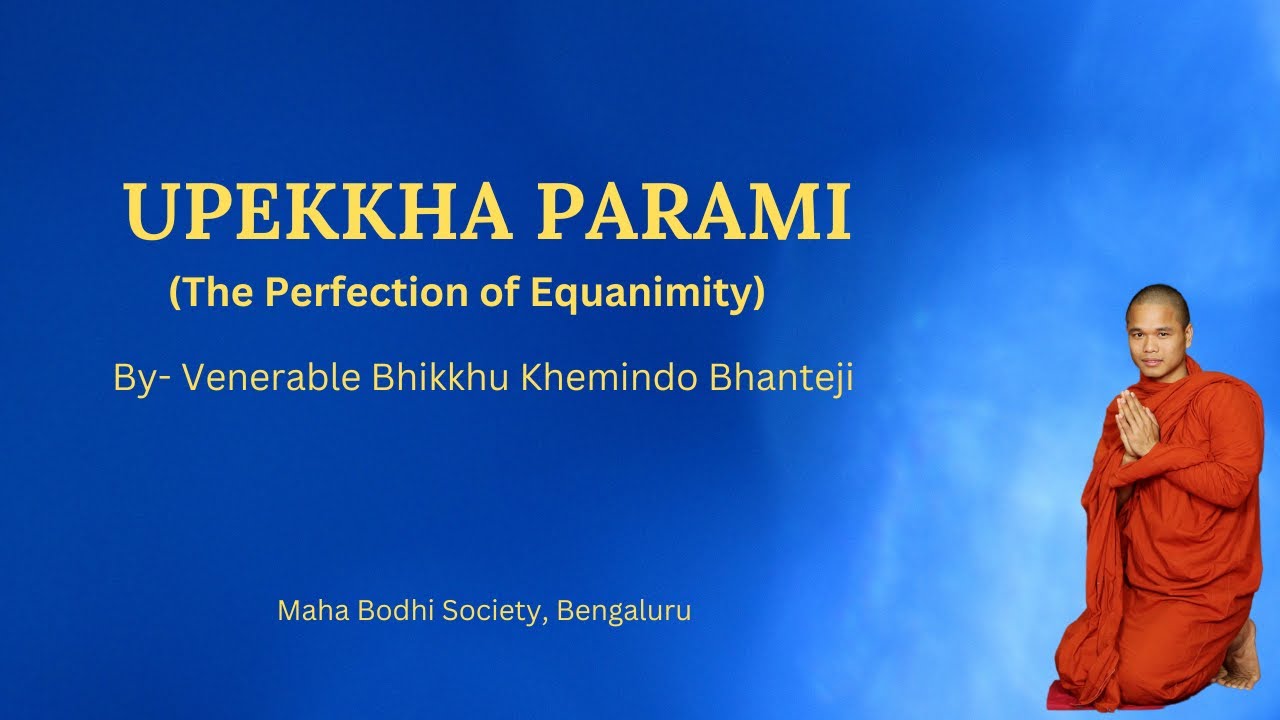 UPEKKHA PARAMI

(The Perfection of Equanimity)

By- Venerable Bhikkhu Khemindo Bhanteji

Maha Bodhi Society, Bengaluru